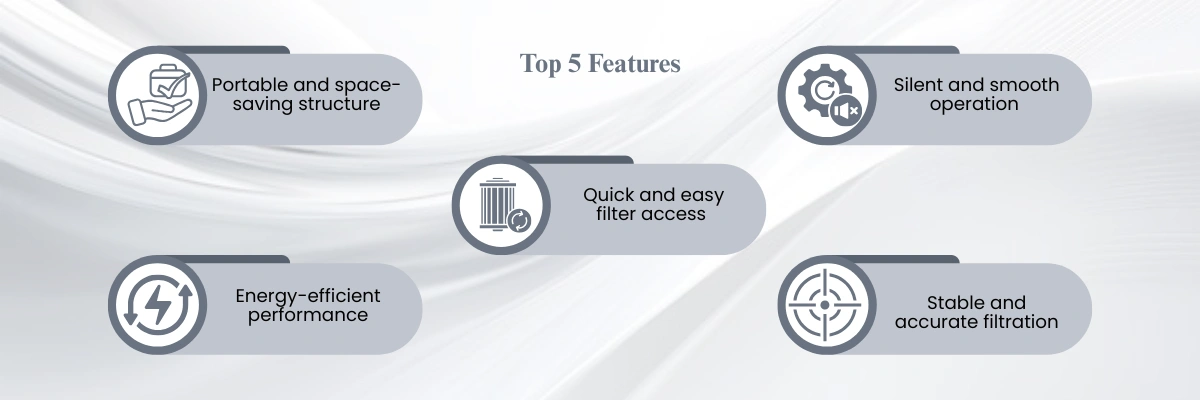 Top 5 Features

Portable and space-saving structure

Silent and smooth operation

Quick and easy filter access

Energy-efficient performance

Stable and accurate filtration